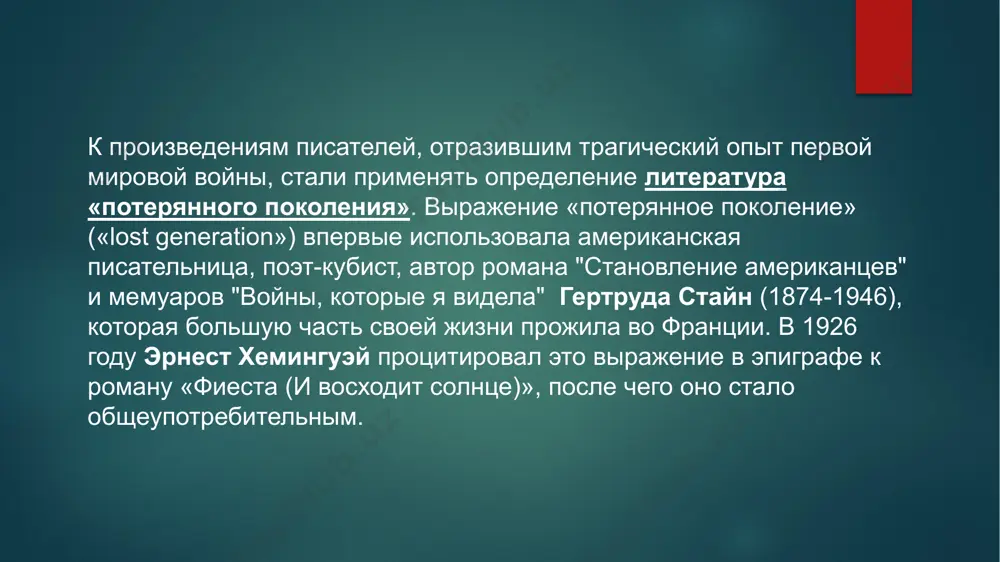 К произведениям писателей, отразившим трагический опыт первой мировой войны, стали применять определение литература «потерянного поколения». Выражение «потерянное поколение» («lost generation») впервые использовала американская писательница, поэт-кубист, автор романа "Становление американцев" и мемуаров "Войны, которые я видела" Гертруда Стайн (1874-1946), которая большую часть своей жизни прожила во Франции. В 1926 году Эрнест Хемингуэй процитировал это выражение в эпиграфе к роману «Фиеста (И восходит солнце)», после чего оно стало общеупотребительным.